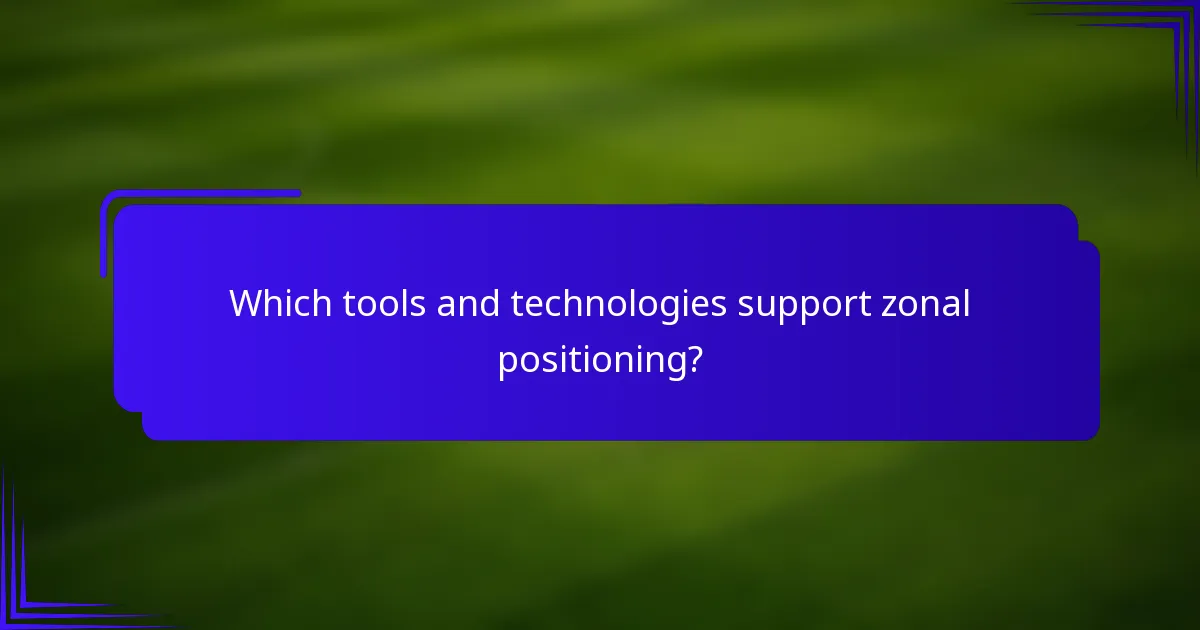 Which tools and technologies support zonal positioning?